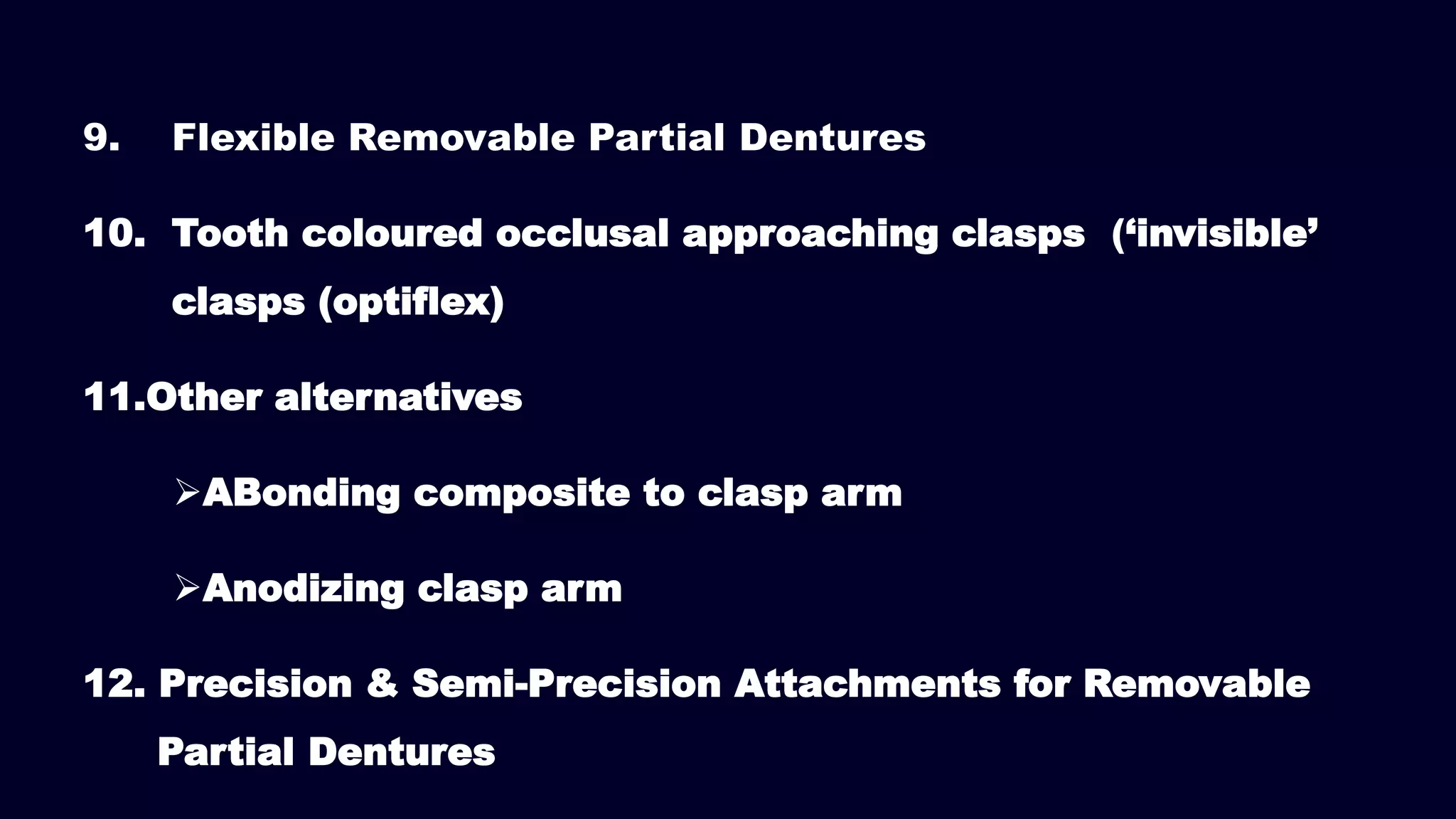 9. Flexible Removable Partial Dentures

10. Tooth coloured occlusal approaching clasps (‘invisible’ clasps (optiflex)

11.Other alternatives

➢ABonding composite to clasp arm

➢Anodizing clasp arm

12. Precision & Semi-Precision Attachments for Removable Partial Dentures